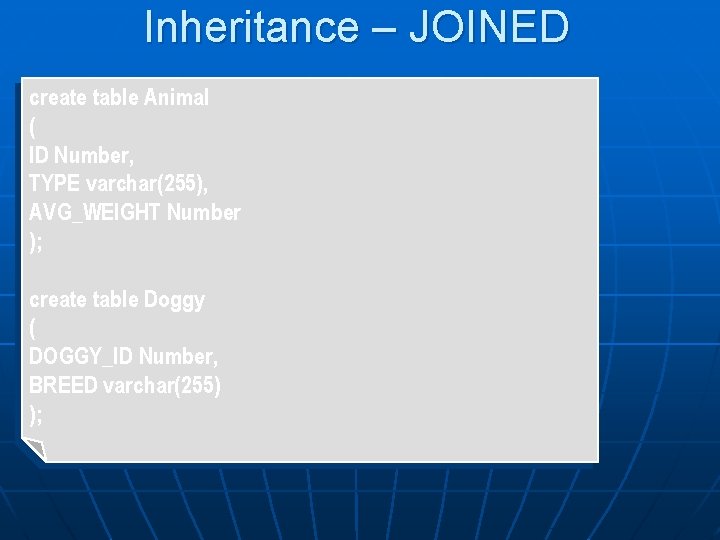 Inheritance – JOINED

create table Animal
(
ID Number,
TYPE varchar(255),
AVG_WEIGHT Number
);

create table Doggy
(
DOGGY_ID Number,
BREED varchar(255)
);